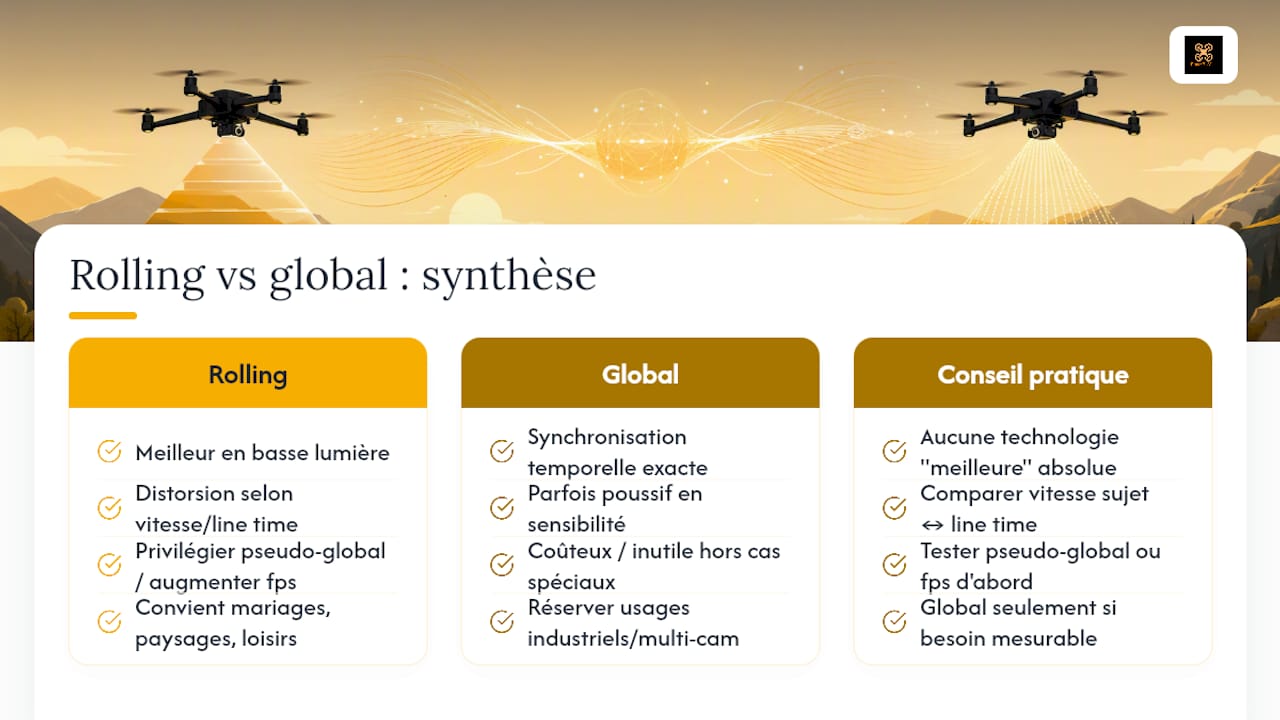 Rolling vs global : synthèse

Rolling

Meilleur en basse lumière

Distorsion selon vitesse/line time

Privilégier pseudo-global / augmenter fps

Convient mariages, paysages, loisirs

Global

Synchronisation temporelle exacte

Parfois poussif en sensibilité

Coûteux / inutile hors cas spéciaux

Réserver usages industriels/multi-cam

Conseil pratique

Aucune technologie "meilleure" absolue

Comparer vitesse sujet ↔ line time

Tester pseudo-global ou fps d'abord

Global seulement si besoin mesurable